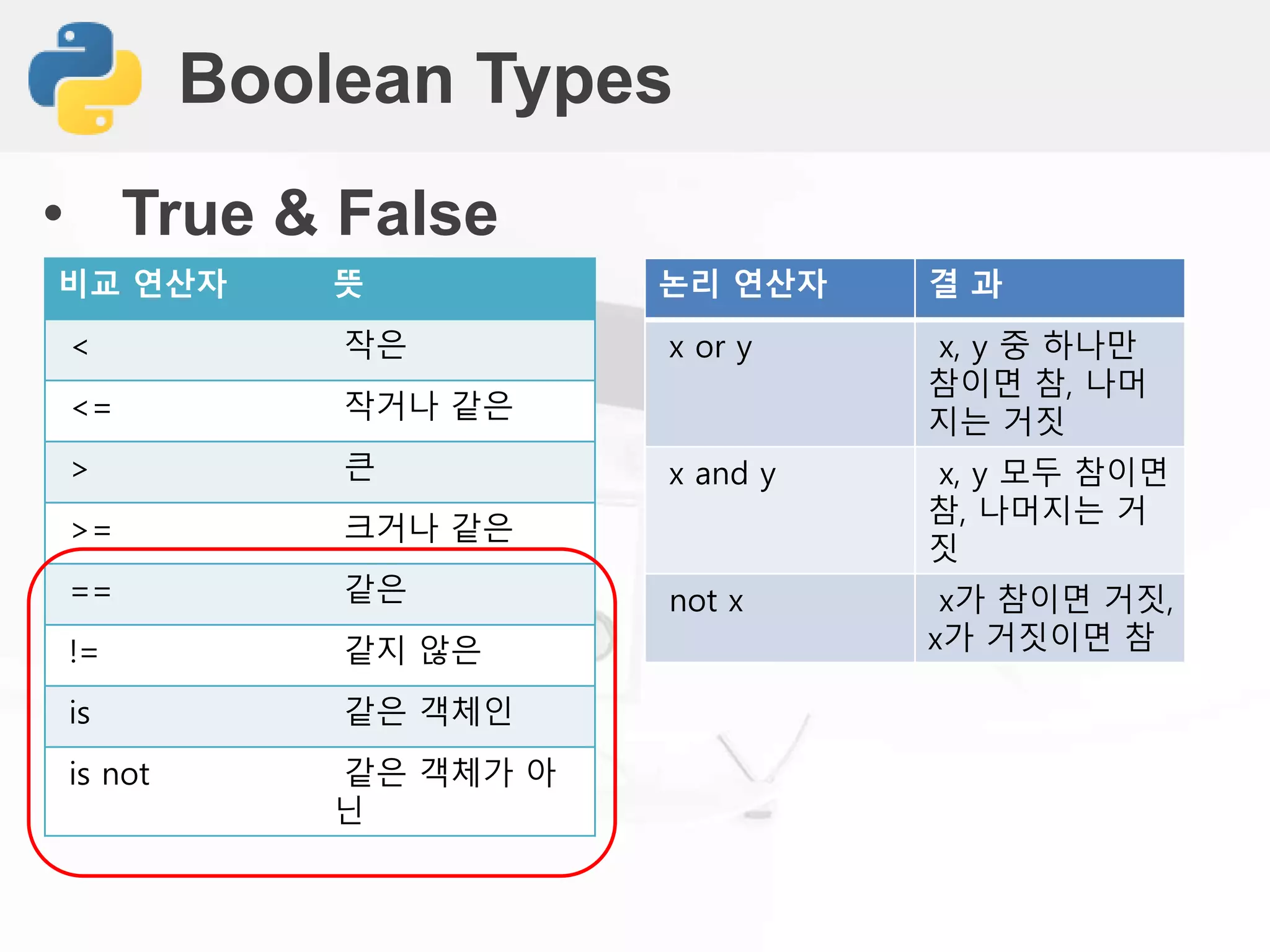 Boolean Types

• True & False

| 비교 연산자 | 뜻 |
|---|---|
| < | 작은 |
| <= | 작거나 같은 |
| > | 큰 |
| >= | 크거나 같은 |
| == | 같은 |
| != | 같지 않은 |
| is | 같은 객체인 |
| is not | 같은 객체가 아닌 |

| 논리 연산자 | 결 과 |
|---|---|
| x or y | x, y 중 하나만 참이면 참, 나머지는 거짓 |
| x and y | x, y 모두 참이면 참, 나머지는 거짓 |
| not x | x가 참이면 거짓, x가 거짓이면 참 |